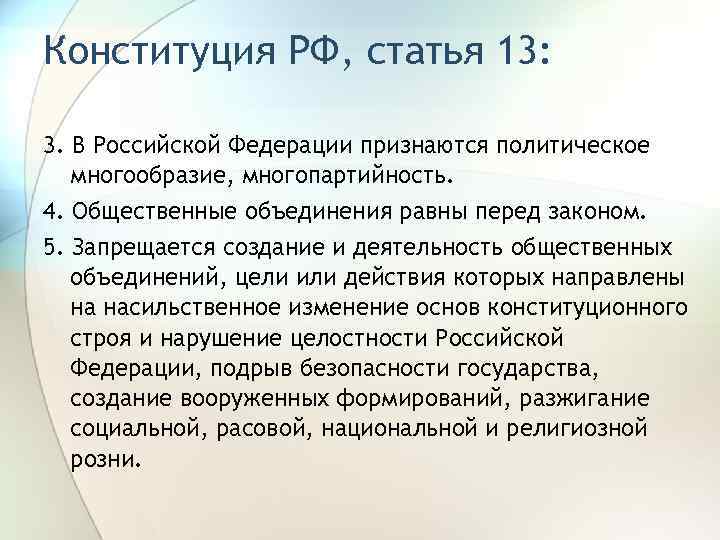 Конституция РФ, статья 13:

3. В Российской Федерации признаются политическое многообразие, многопартийность.

4. Общественные объединения равны перед законом.

5. Запрещается создание и деятельность общественных объединений, цели или действия которых направлены на насильственное изменение основ конституционного строя и нарушение целостности Российской Федерации, подрыв безопасности государства, создание вооруженных формирований, разжигание социальной, расовой, национальной и религиозной розни.